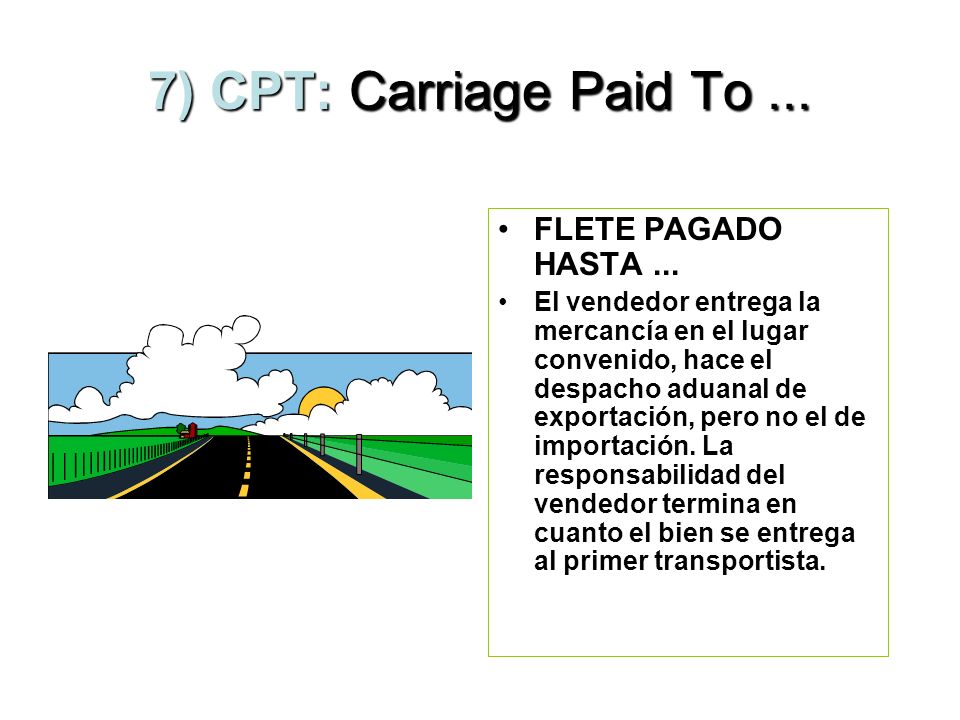 7) CPT: Carriage Paid To ...

• FLETE PAGADO HASTA ...
• El vendedor entrega la mercancía en el lugar convenido, hace el despacho aduanal de exportación, pero no el de importación. La responsabilidad del vendedor termina en cuanto el bien se entrega al primer transportista.